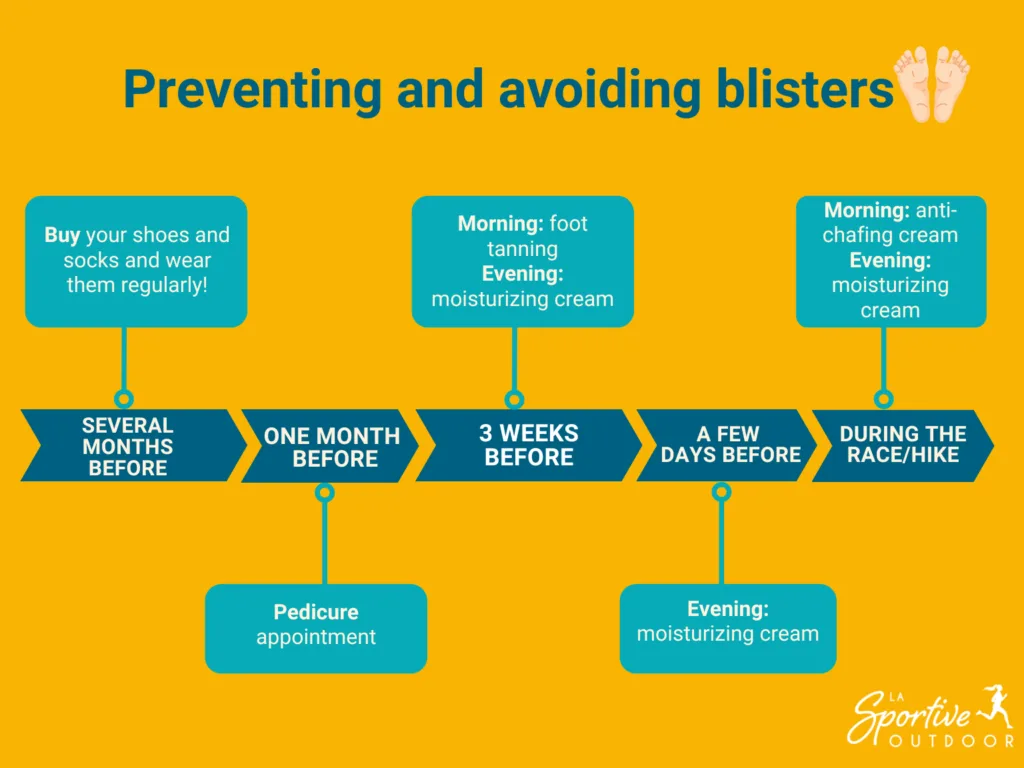 Preventing and avoiding blisters

Buy your shoes and socks and wear them regularly!

Morning: foot tanning
Evening: moisturizing cream

Morning: anti-chafing cream
Evening: moisturizing cream

SEVERAL MONTHS BEFORE

ONE MONTH BEFORE

3 WEEKS BEFORE

A FEW DAYS BEFORE

DURING THE RACE/HIKE

Pedicure appointment

Evening: moisturizing cream

LA Sportive OUTDOOR